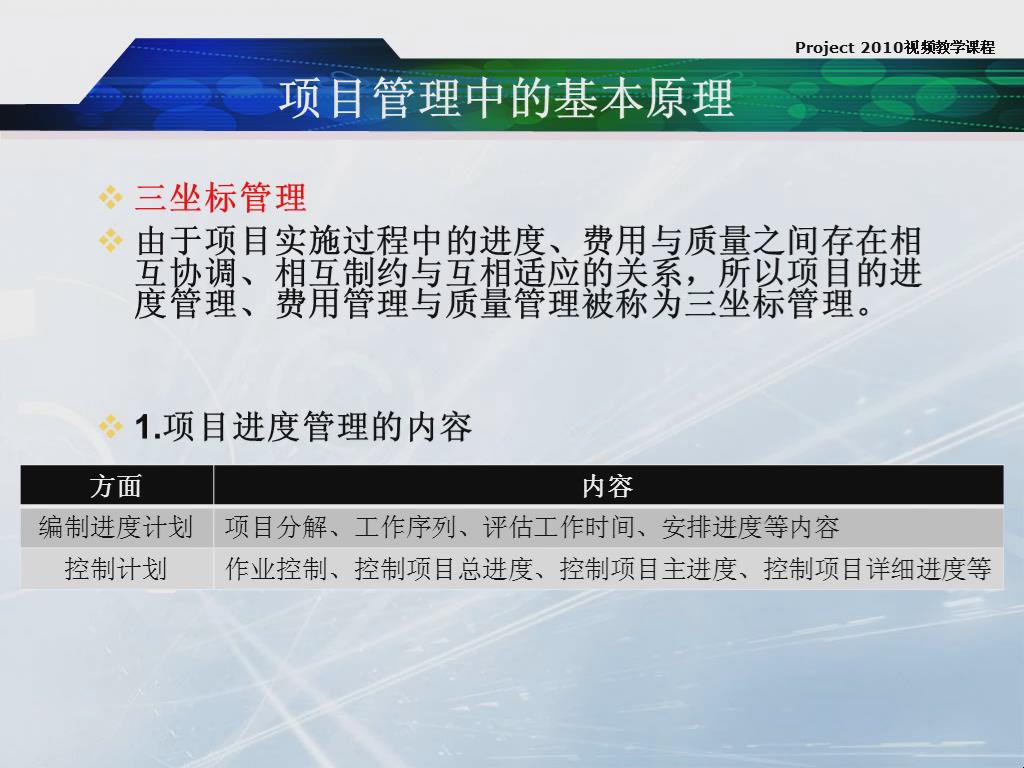 Project 2010视频教学课程

项目管理中的基本原理

三坐标管理

由于项目实施过程中的进度、费用与质量之间存在相互协调、相互制约与互相适应的关系，所以项目的进度管理、费用管理与质量管理被称为三坐标管理。

1.项目进度管理的内容

| 方面 | 内容 |
|---|---|
| 编制进度计划 | 项目分解、工作序列、评估工作时间、安排进度等内容 |
| 控制计划 | 作业控制、控制项目总进度、控制项目主进度、控制项目详细进度等 |